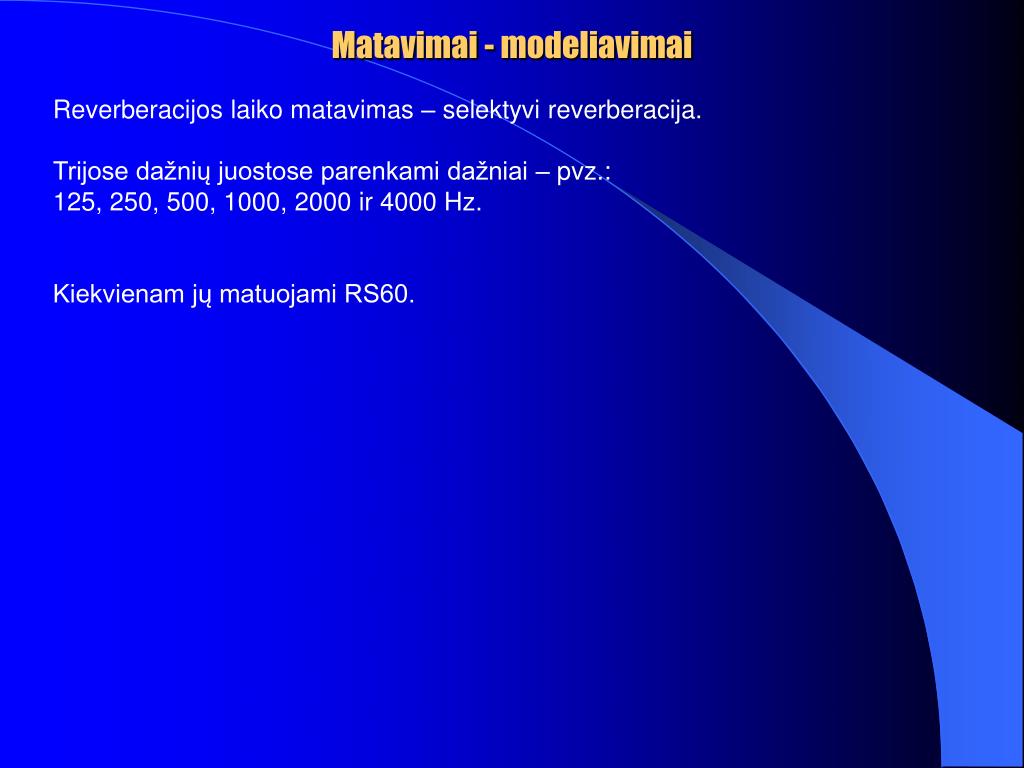 Matavimai - modeliavimai

Reverberacijos laiko matavimas – selektyvi reverberacija.

Trijose dažnių juostose parenkami dažniai – pvz.:
125, 250, 500, 1000, 2000 ir 4000 Hz.

Kiekvienam jų matuojami RS60.